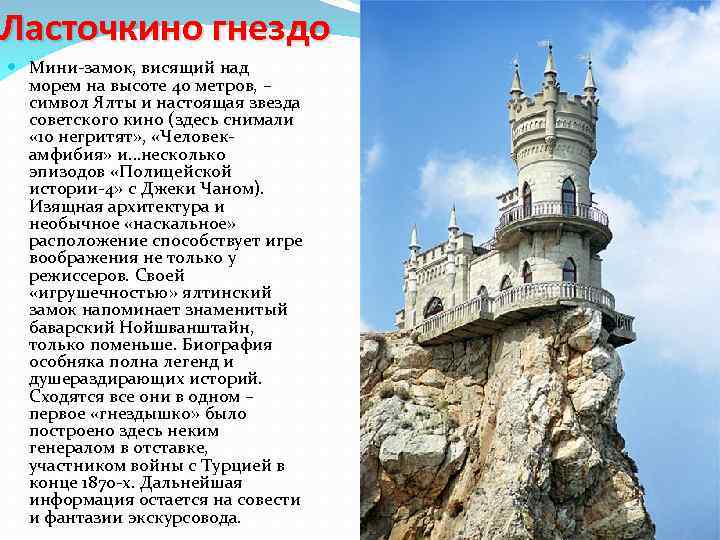 Ласточкино гнездо

Мини-замок, висящий над морем на высоте 40 метров, – символ Ялты и настоящая звезда советского кино (здесь снимали «10 негритят», «Человек-амфибия» и...несколько эпизодов «Полицейской истории-4» с Джеки Чаном). Изящная архитектура и необычное «наскальное» расположение способствует игре воображения не только у режиссеров. Своей «игрушечностью» ялтинский замок напоминает знаменитый баварский Нойшванштайн, только поменьше. Биография особняка полна легенд и душераздирающих историй. Сходятся все они в одном – первое «гнездышко» было построено здесь неким генералом в отставке, участником войны с Турцией в конце 1870-х. Дальнейшая информация остается на совести и фантазии экскурсовода.